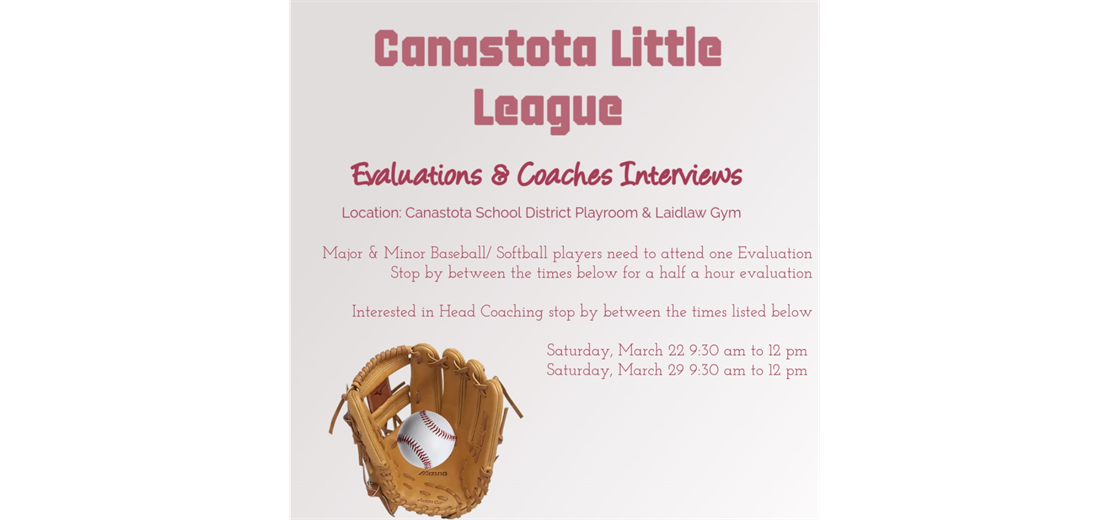 Canastota Little League

Evaluations & Coaches Interviews

Location: Canastota School District Playroom & Laidlaw Gym

Major & Minor Baseball/ Softball players need to attend one Evaluation
Stop by between the times below for a half a hour evaluation

Interested in Head Coaching stop by between the times listed below

Saturday, March 22 9:30 am to 12 pm
Saturday, March 29 9:30 am to 12 pm